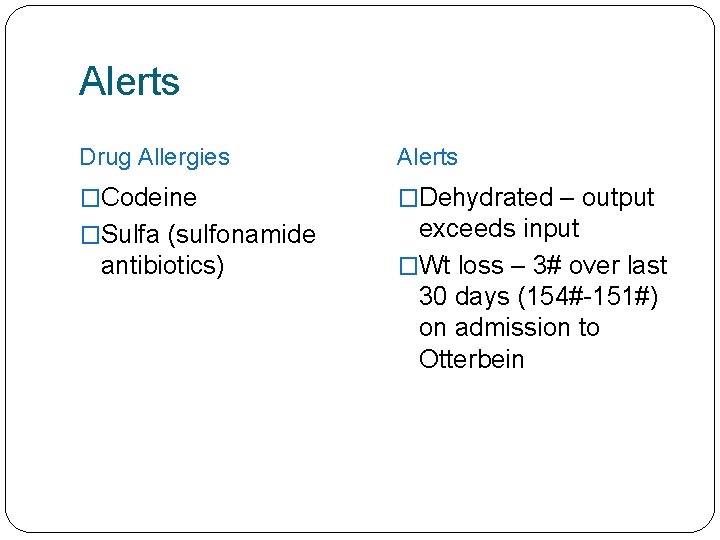 Alerts

Drug Allergies

□Codeine

□Sulfa (sulfonamide antibiotics)

Alerts

□Dehydrated – output exceeds input

□Wt loss – 3# over last 30 days (154#-151#) on admission to Otterbein